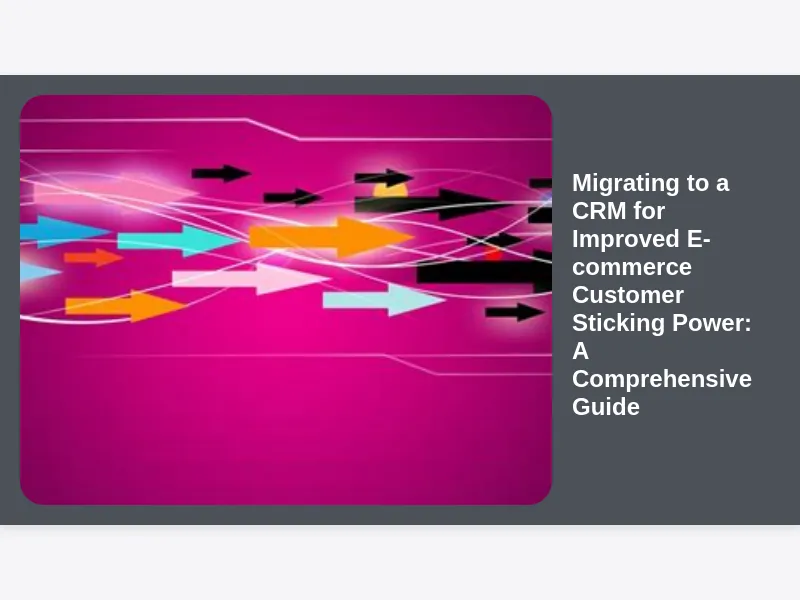 Migrating to a CRM for Improved E-commerce Customer Sticking Power: A Comprehensive Guide